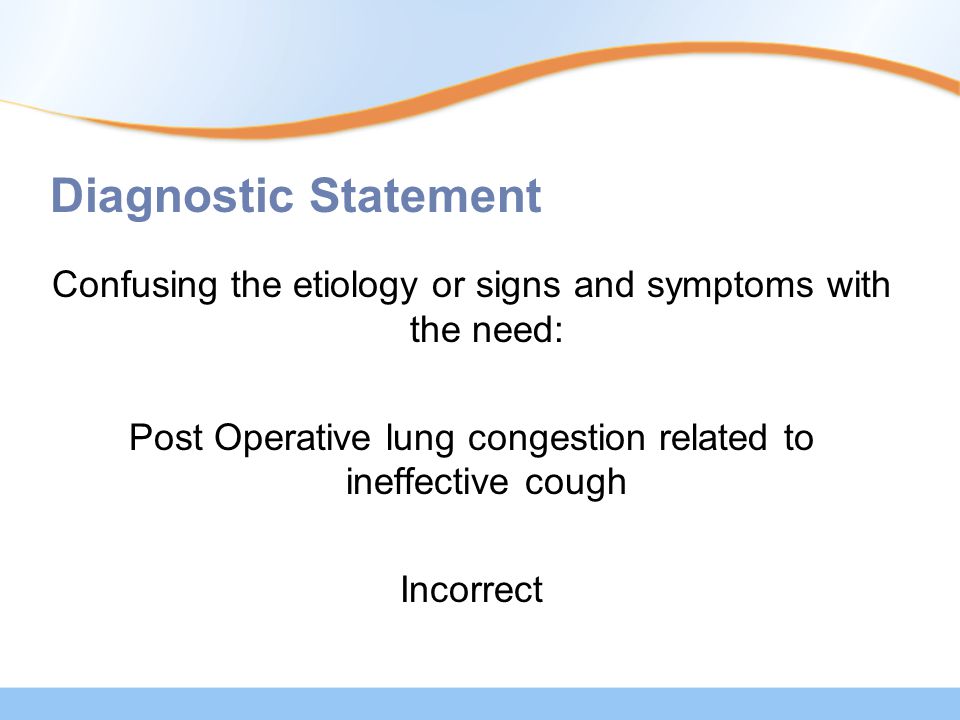 Diagnostic Statement

Confusing the etiology or signs and symptoms with the need:

Post Operative lung congestion related to ineffective cough

Incorrect